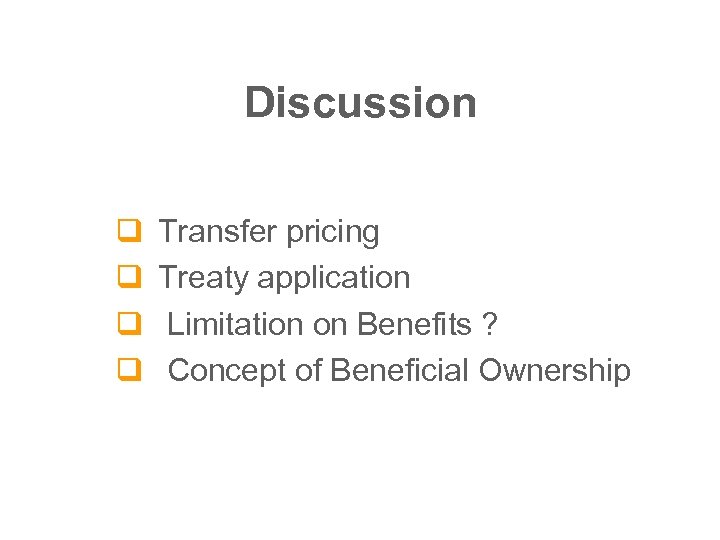 Discussion

❑ Transfer pricing
❑ Treaty application
❑ Limitation on Benefits ?
❑ Concept of Beneficial Ownership